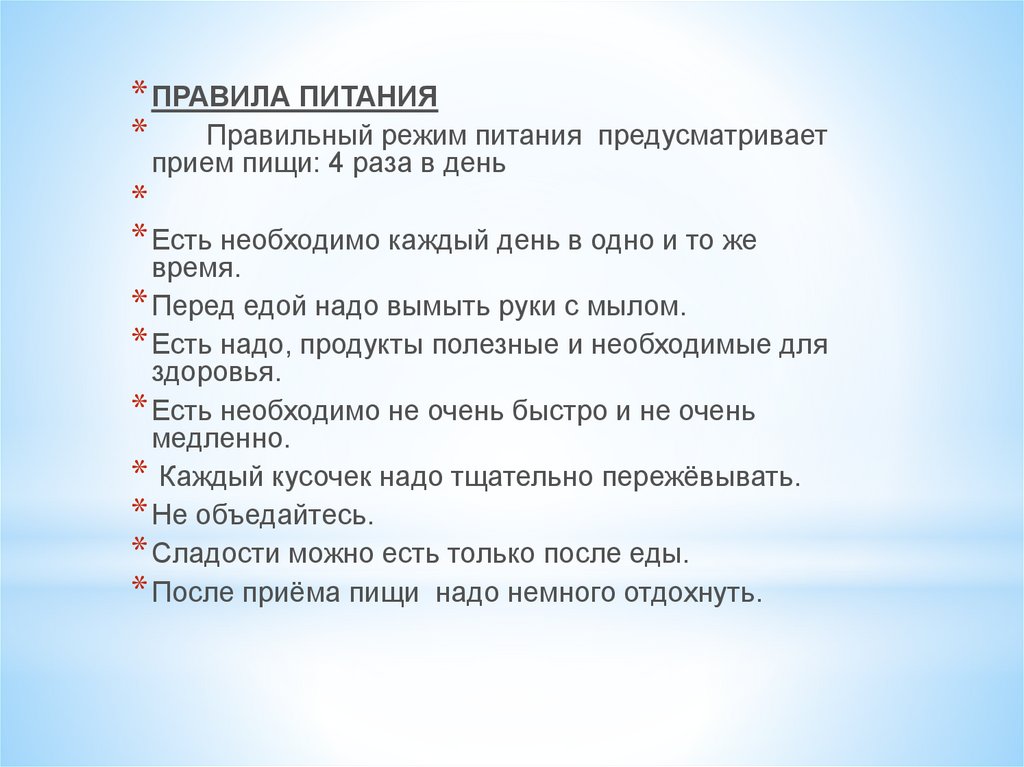 * ПРАВИЛА ПИТАНИЯ

* Правильный режим питания предусматривает прием пищи: 4 раза в день

*

* Есть необходимо каждый день в одно и то же время.

* Перед едой надо вымыть руки с мылом.

* Есть надо, продукты полезные и необходимые для здоровья.

* Есть необходимо не очень быстро и не очень медленно.

* Каждый кусочек надо тщательно пережёвывать.

* Не объедайтесь.

* Сладости можно есть только после еды.

* После приёма пищи надо немного отдохнуть.